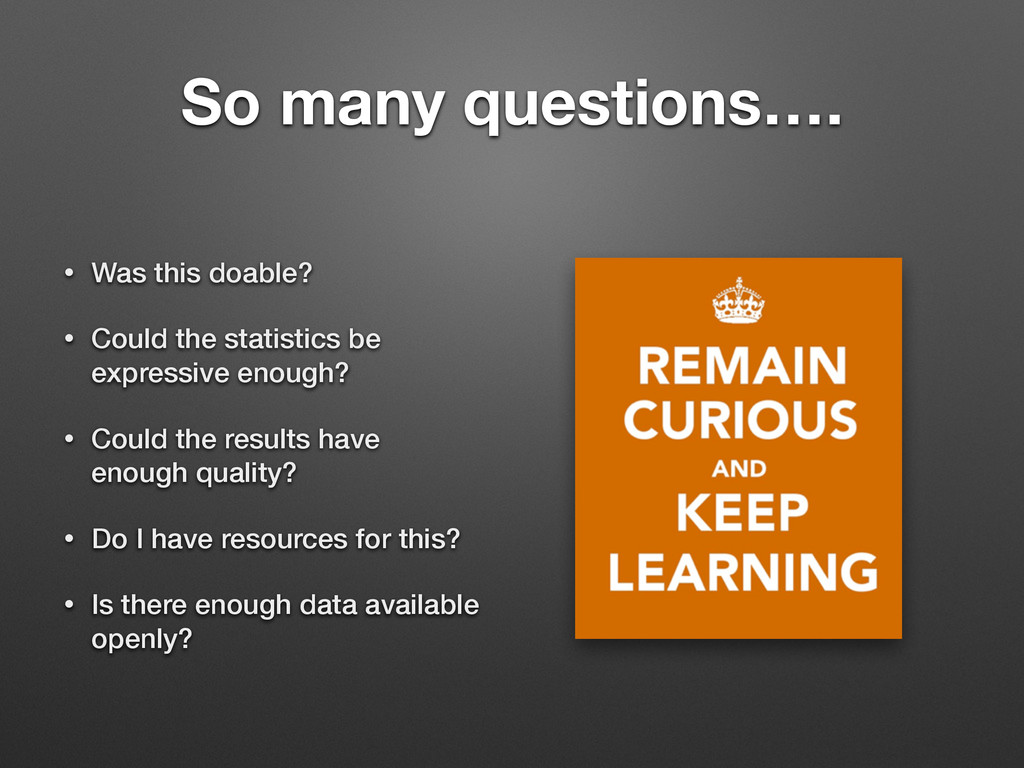 So many questions….

• Was this doable?

• Could the statistics be expressive enough?

• Could the results have enough quality?

• Do I have resources for this?

• Is there enough data available openly?

REMAIN CURIOUS AND KEEP LEARNING